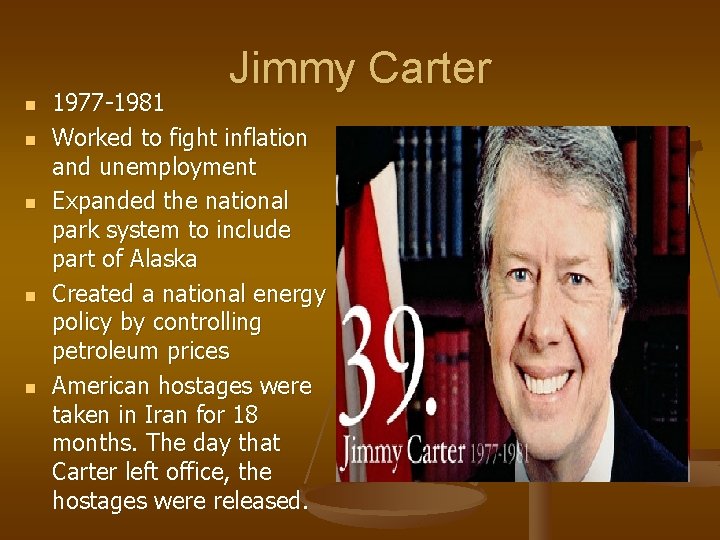 Jimmy Carter

- 1977-1981
- Worked to fight inflation and unemployment
- Expanded the national park system to include part of Alaska
- Created a national energy policy by controlling petroleum prices
- American hostages were taken in Iran for 18 months. The day that Carter left office, the hostages were released.

39.
Jimmy Carter 1977-1981